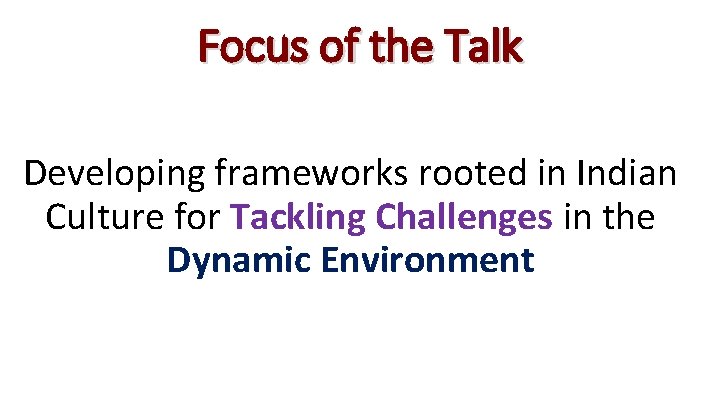 Focus of the Talk

Developing frameworks rooted in Indian Culture for Tackling Challenges in the Dynamic Environment